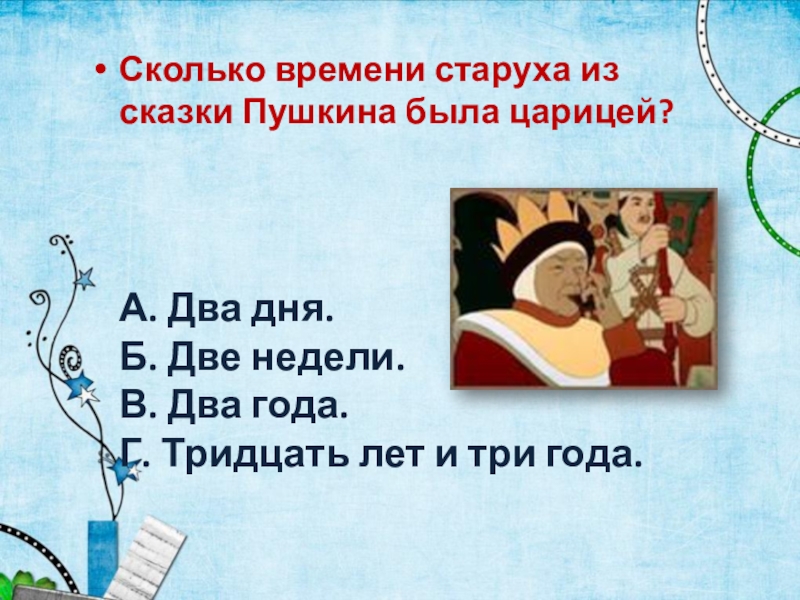 • Сколько времени старуха из сказки Пушкина была царицей?

А. Два дня.
Б. Две недели.
В. Два года.
Г. Тридцать лет и три года.